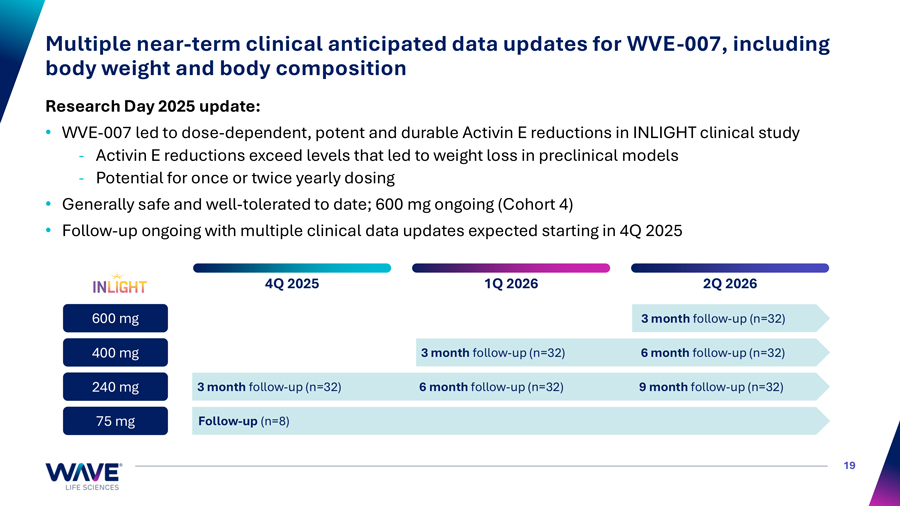 Multiple near-term clinical anticipated data updates for WVE-007, including body weight and body composition

Research Day 2025 update:

• WVE-007 led to dose-dependent, potent and durable Activin E reductions in INLIGHT clinical study
- Activin E reductions exceed levels that led to weight loss in preclinical models
- Potential for once or twice yearly dosing
• Generally safe and well-tolerated to date; 600 mg ongoing (Cohort 4)
• Follow-up ongoing with multiple clinical data updates expected starting in 4Q 2025

| INLIGHT | 4Q 2025 | 1Q 2026 | 2Q 2026 |
|---|---|---|---|
| 600 mg | | | 3 month follow-up (n=32) |
| 400 mg | | 3 month follow-up (n=32) | 6 month follow-up (n=32) |
| 240 mg | 3 month follow-up (n=32) | 6 month follow-up (n=32) | 9 month follow-up (n=32) |
| 75 mg | Follow-up (n=8) | | |

WAVE LIFE SCIENCES

19